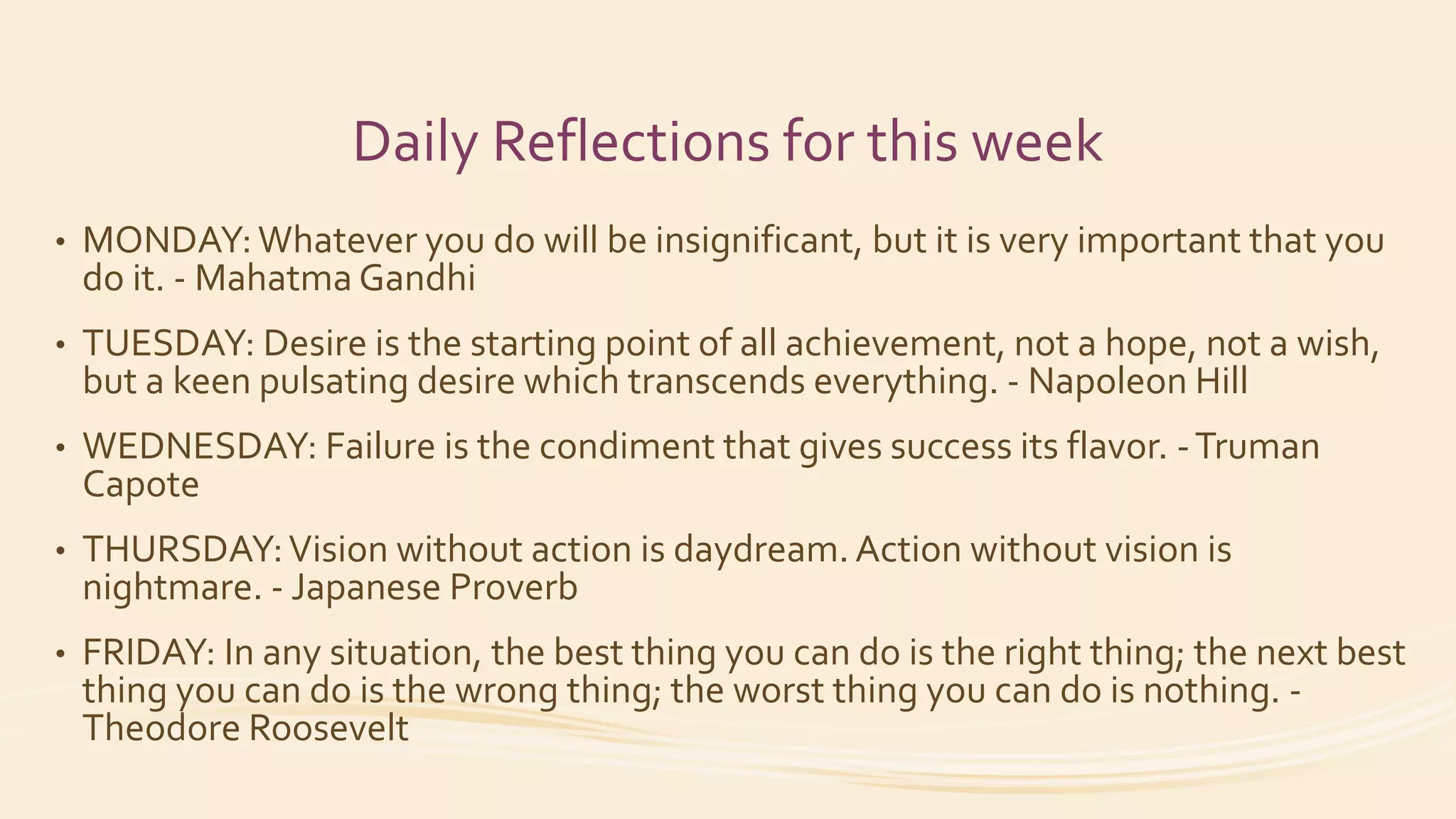 Daily Reflections for this week

• MONDAY: Whatever you do will be insignificant, but it is very important that you do it. - Mahatma Gandhi

• TUESDAY: Desire is the starting point of all achievement, not a hope, not a wish, but a keen pulsating desire which transcends everything. - Napoleon Hill

• WEDNESDAY: Failure is the condiment that gives success its flavor. - Truman Capote

• THURSDAY: Vision without action is daydream. Action without vision is nightmare. - Japanese Proverb

• FRIDAY: In any situation, the best thing you can do is the right thing; the next best thing you can do is the wrong thing; the worst thing you can do is nothing. - Theodore Roosevelt